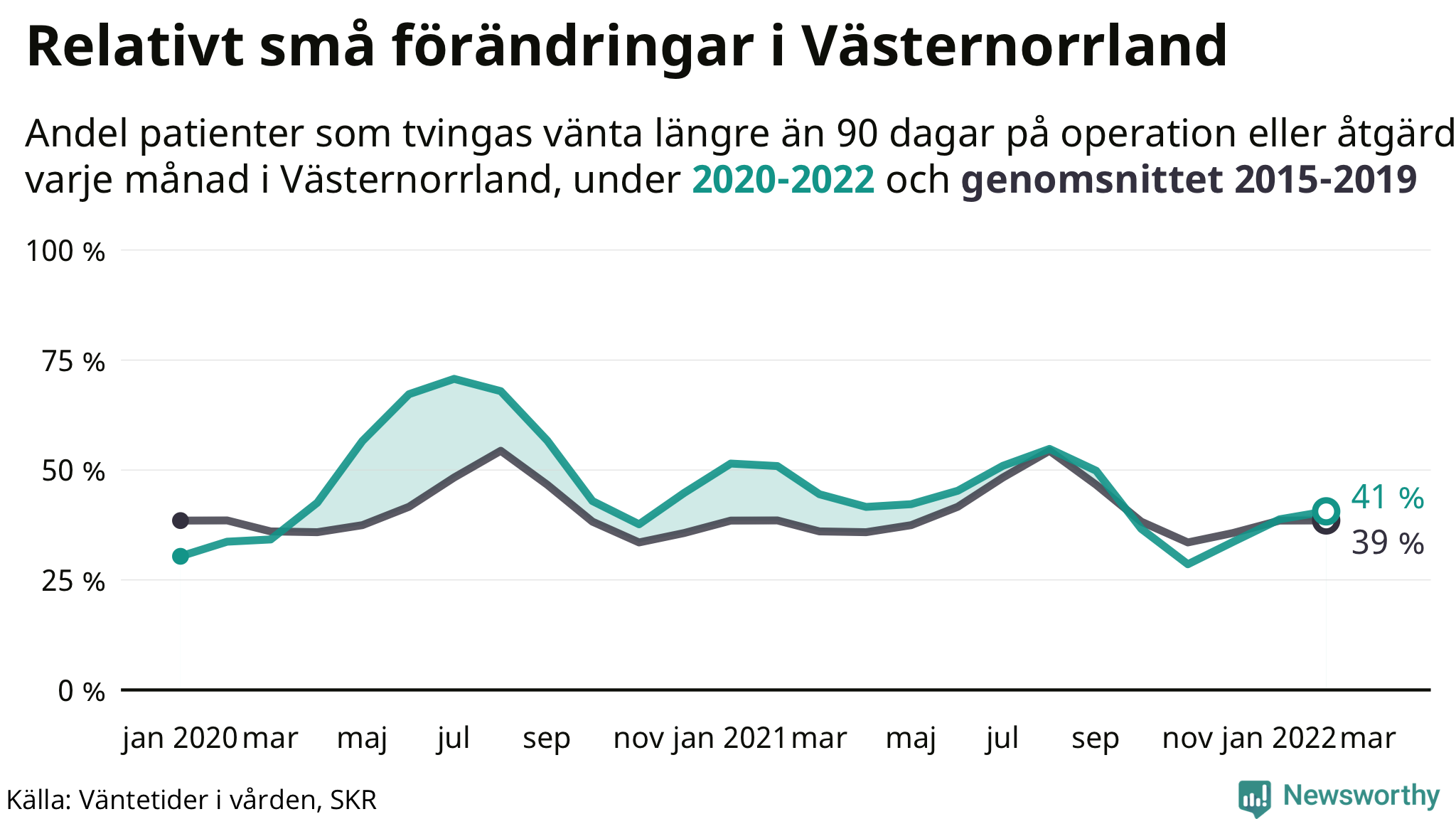 Relativt små förändringar i Västernorrland

Andel patienter som tvingas vänta längre än 90 dagar på operation eller åtgärd varje månad i Västernorrland, under 2020-2022 och genomsnittet 2015-2019

100 %
75 %
50 %
25 %
0 %

41 %
39 %

jan 2020 mar maj jul sep nov jan 2021 mar maj jul sep nov jan 2022 mar

Källa: Väntetider i vården, SKR

Newsworthy